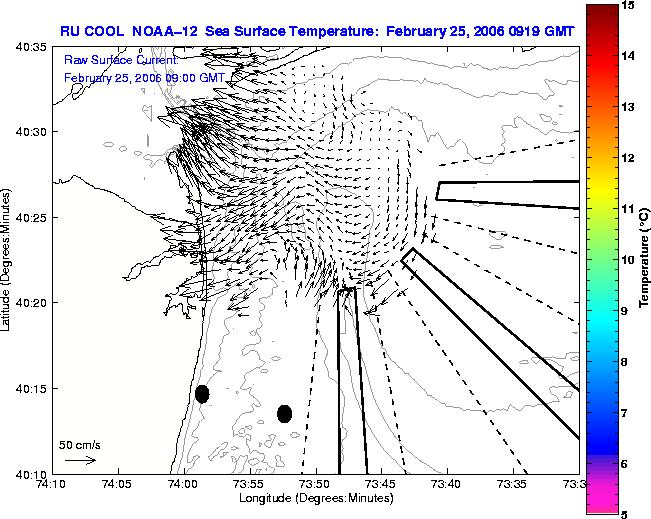 RU COOL NOAA-12 Sea Surface Temperature: February 25, 2006 0919 GMT

Raw Surface Current:
February 25, 2006 09:00 GMT

40:35
40:30
40:25
40:20
40:15
40:10

Latitude (Degrees:Minutes)

50 cm/s

74:10 74:05 74:00 73:55 73:50 73:45 73:40 73:35 73:3

Longitude (Degrees:Minutes)

15
14
13
12
11
10
9
8
7
6
5

Temperature (°C)